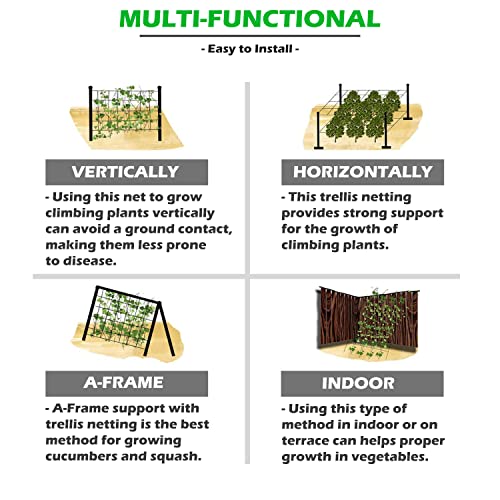 MULTI-FUNCTIONAL

- Easy to Install -

VERTICALLY

- Using this net to grow climbing plants vertically can avoid a ground contact, making them less prone to disease.

HORIZONTALLY

- This trellis netting provides strong support for the growth of climbing plants.

A-FRAME

- A-Frame support with trellis netting is the best method for growing cucumbers and squash.

INDOOR

- Using this type of method in indoor or on terrace can helps proper growth in vegetables.